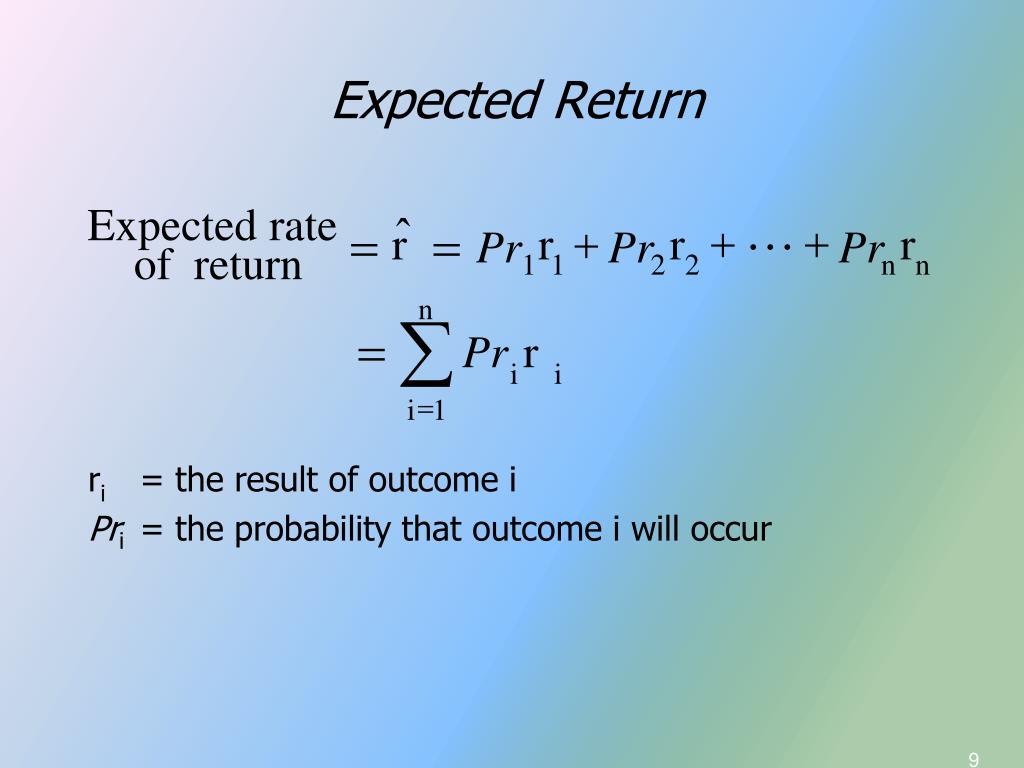 Expected Return

Expected rate of return $= \hat{r} = Pr_1 r_1 + Pr_2 r_2 + \cdots + Pr_n r_n$

$= \sum_{i=1}^{n} Pr_i r_i$

$r_i$ = the result of outcome i

$Pr_i$ = the probability that outcome i will occur

9